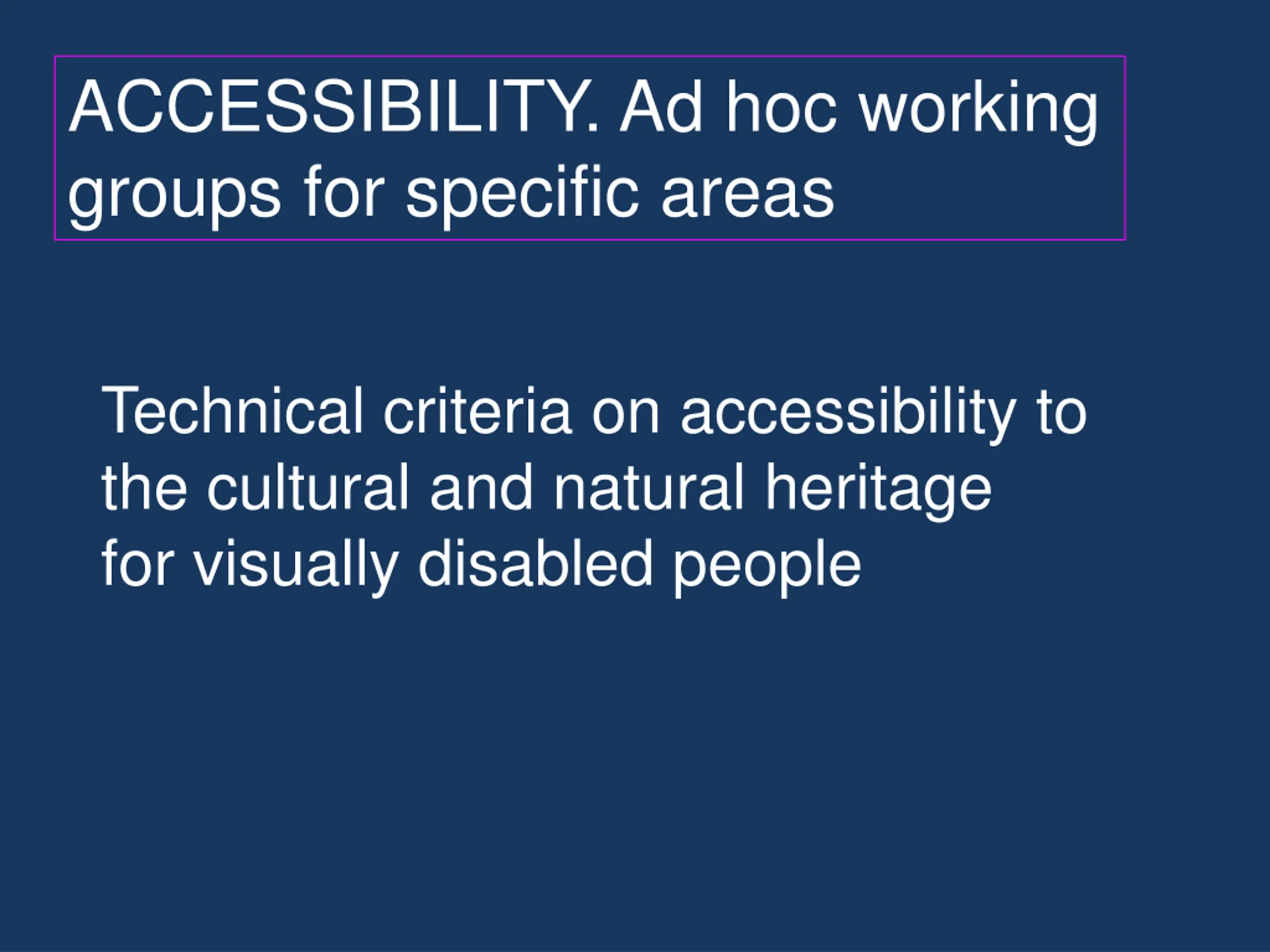 ACCESSIBILITY. Ad hoc working groups for specific areas

Technical criteria on accessibility to the cultural and natural heritage for visually disabled people